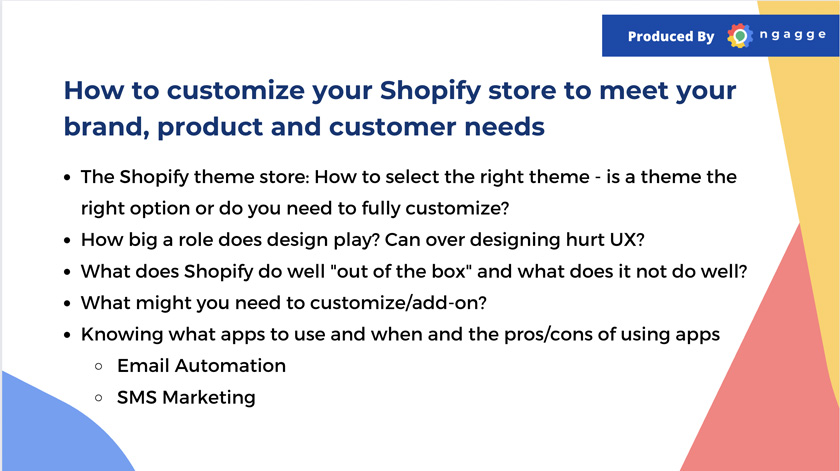 Produced By ngagge

How to customize your Shopify store to meet your brand, product and customer needs

- The Shopify theme store: How to select the right theme - is a theme the right option or do you need to fully customize?
- How big a role does design play? Can over designing hurt UX?
- What does Shopify do well "out of the box" and what does it not do well?
- What might you need to customize/add-on?
- Knowing what apps to use and when and the pros/cons of using apps
  - Email Automation
  - SMS Marketing